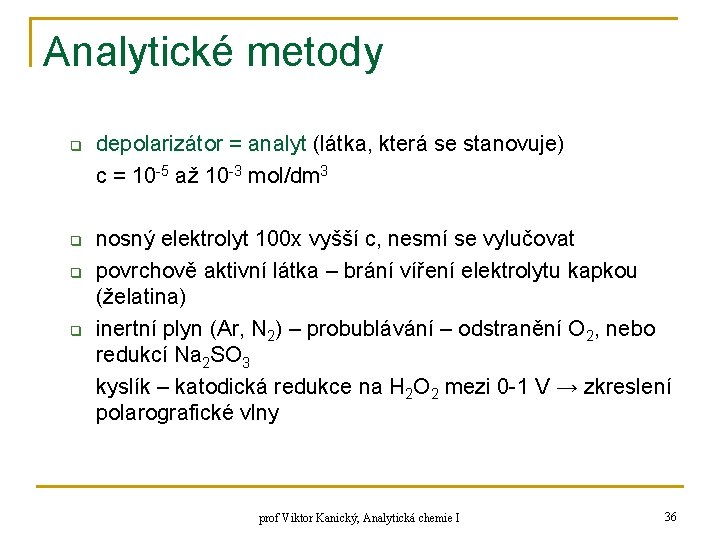 Analytické metody

depolarizátor = analyt (látka, která se stanovuje)
c = $10^{-5}$ až $10^{-3}$ mol/dm$^3$

nosný elektrolyt 100x vyšší c, nesmí se vylučovat

povrchově aktivní látka – brání víření elektrolytu kapkou (želatina)

inertní plyn (Ar, $N_2$) – probublávání – odstranění $O_2$, nebo redukcí $Na_2SO_3$
kyslík – katodická redukce na $H_2O_2$ mezi 0-1 V → zkreslení polarografické vlny

prof Viktor Kanický, Analytická chemie I

36